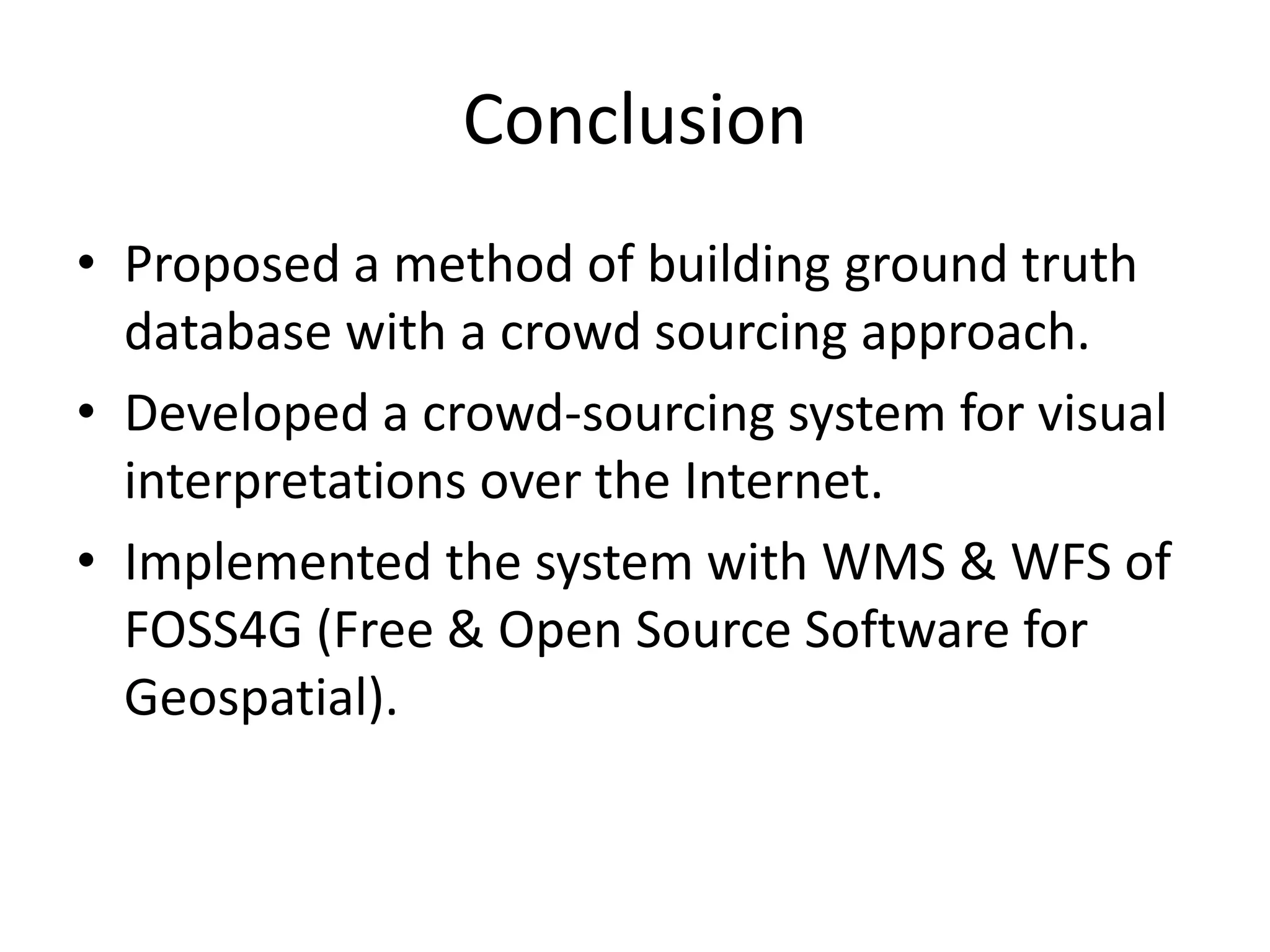 Conclusion

• Proposed a method of building ground truth database with a crowd sourcing approach.
• Developed a crowd-sourcing system for visual interpretations over the Internet.
• Implemented the system with WMS & WFS of FOSS4G (Free & Open Source Software for Geospatial).